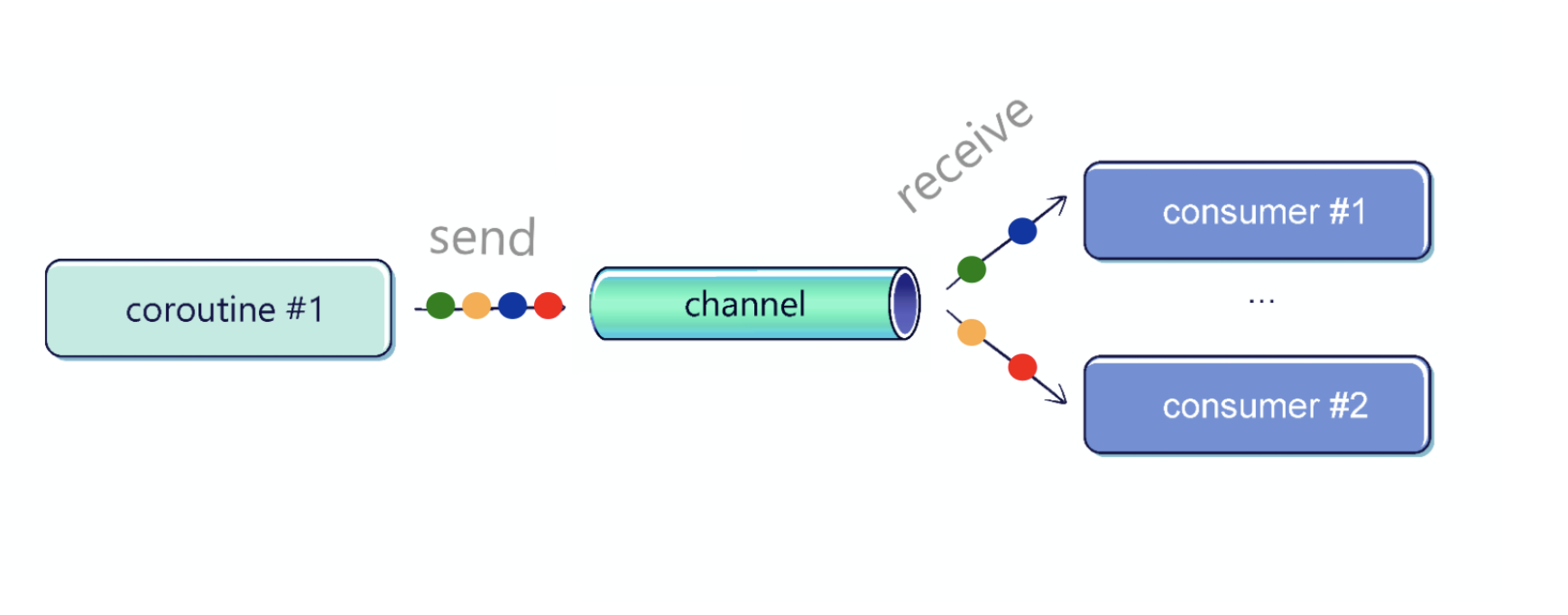 coroutine #1

send

channel

receive

consumer #1

...

consumer #2